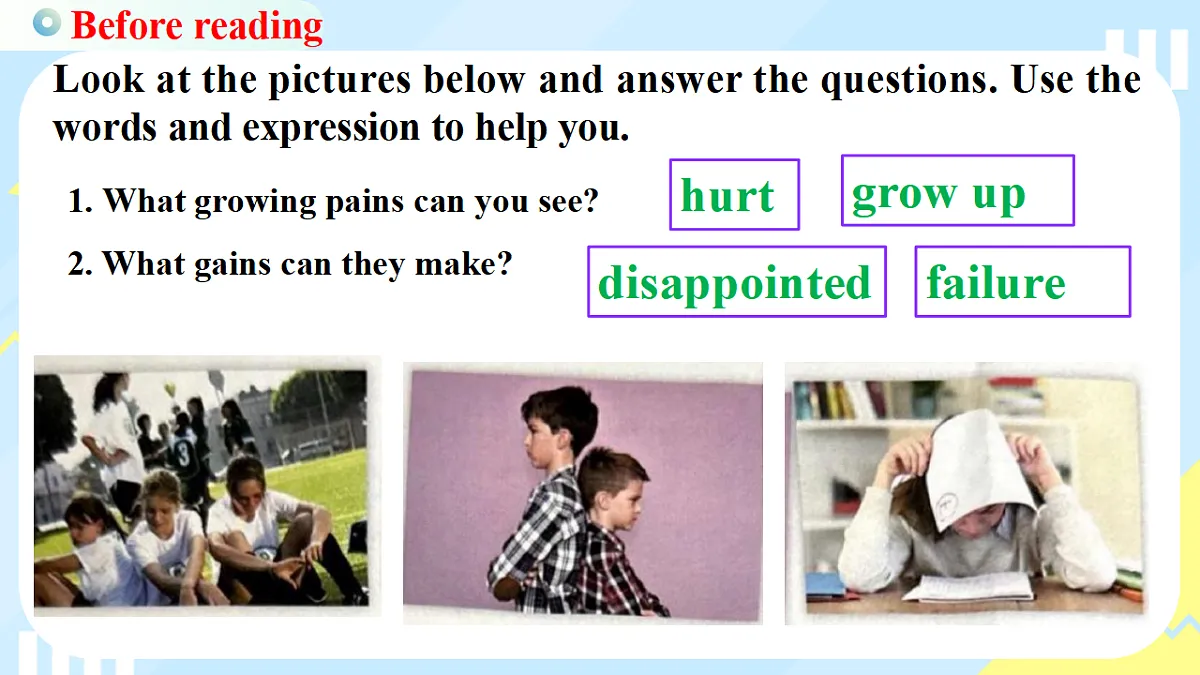 Before reading

Look at the pictures below and answer the questions. Use the words and expression to help you.

1. What growing pains can you see?

2. What gains can they make?

hurt

grow up

disappointed

failure